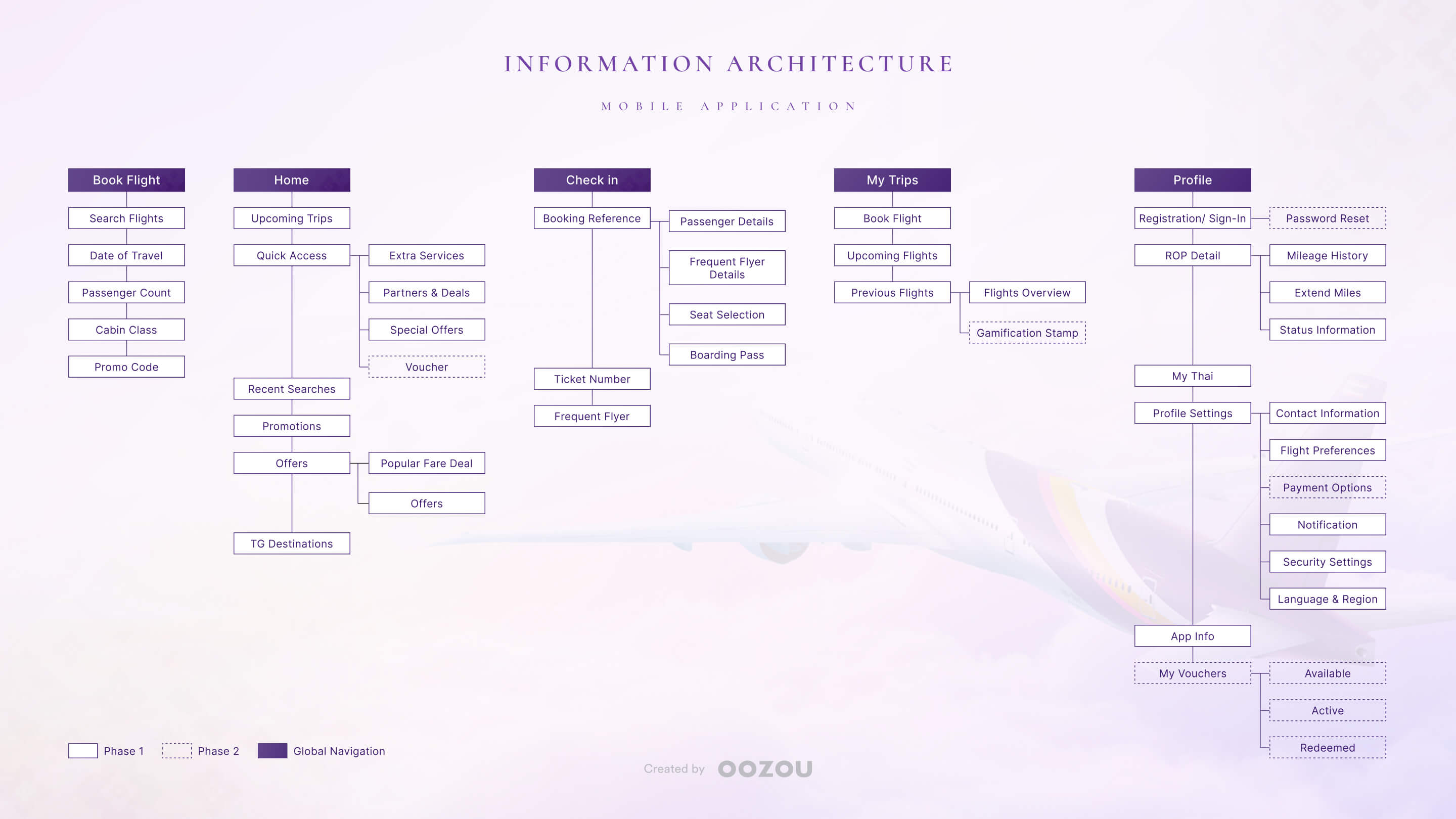 INFORMATION ARCHITECTURE

MOBILE APPLICATION

Book Flight
Search Flights
Date of Travel
Passenger Count
Cabin Class
Promo Code

Home
Upcoming Trips
Quick Access
Extra Services
Partners & Deals
Special Offers
Voucher
Recent Searches
Promotions
Offers
Popular Fare Deal
Offers
TG Destinations

Check in
Booking Reference
Passenger Details
Frequent Flyer Details
Seat Selection
Boarding Pass
Ticket Number
Frequent Flyer

My Trips
Book Flight
Upcoming Flights
Previous Flights
Flights Overview
Gamification Stamp

Profile
Registration/ Sign-In
Password Reset
ROP Detail
Mileage History
Extend Miles
Status Information
My Thai
Profile Settings
Contact Information
Flight Preferences
Payment Options
Notification
Security Settings
Language & Region
App Info
My Vouchers
Available
Active
Redeemed

Phase 1 Phase 2 Global Navigation

Created by OOZOU